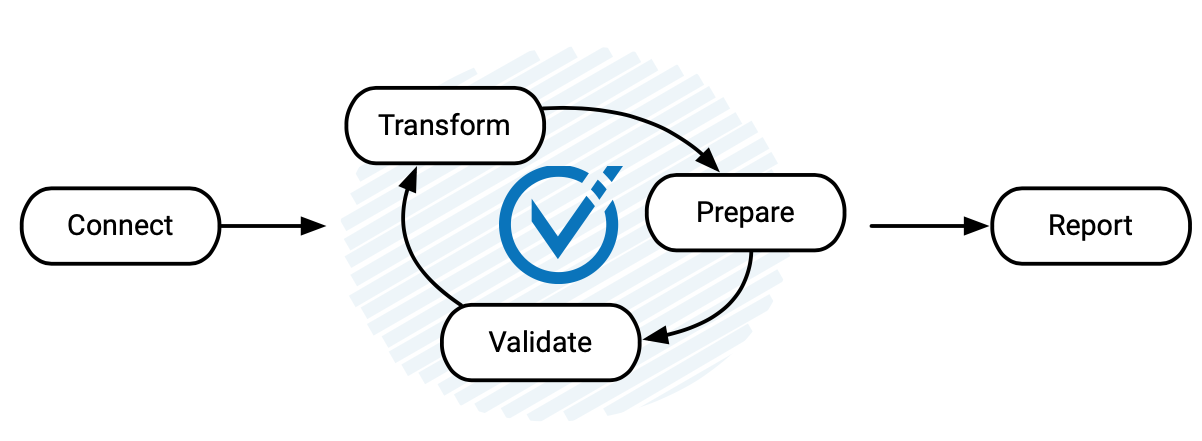 Connect

Transform

Prepare

Validate

Report